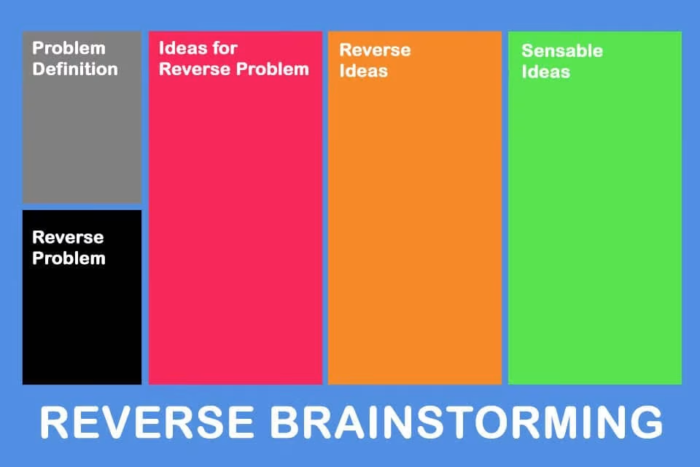 Problem Definition

Reverse Problem

Ideas for Reverse Problem

Reverse Ideas

Sensable Ideas

REVERSE BRAINSTORMING